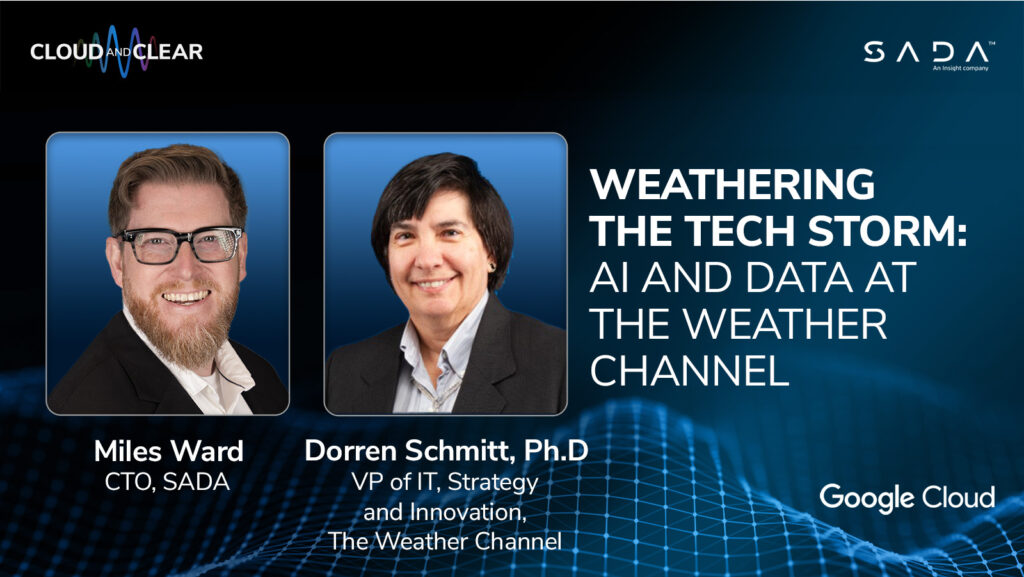 CLOUD AND CLEAR

SADA™
An Insight company

WEATHERING THE TECH STORM: AI AND DATA AT THE WEATHER CHANNEL

Miles Ward
CTO, SADA

Dorren Schmitt, Ph.D
VP of IT, Strategy and Innovation, The Weather Channel

Google Cloud